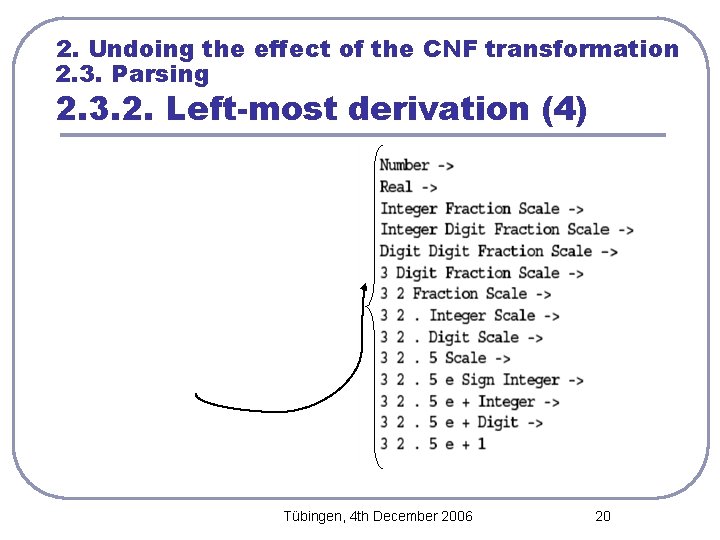 2. Undoing the effect of the CNF transformation
2.3. Parsing
2.3.2. Left-most derivation (4)

Number ->
Real ->
Integer Fraction Scale ->
Integer Digit Fraction Scale ->
Digit Digit Fraction Scale ->
3 Digit Fraction Scale ->
3 2 Fraction Scale ->
3 2 . Integer Scale ->
3 2 . Digit Scale ->
3 2 . 5 Scale ->
3 2 . 5 e Sign Integer ->
3 2 . 5 e + Integer ->
3 2 . 5 e + Digit ->
3 2 . 5 e + 1

Tübingen, 4th December 2006

20